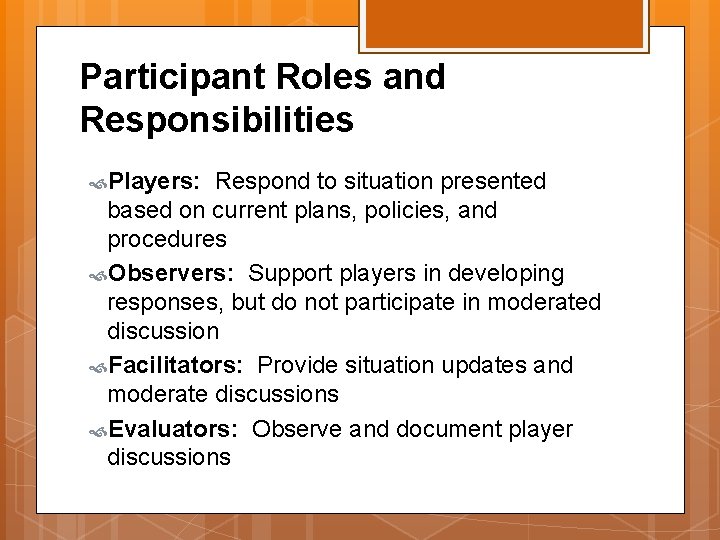 Participant Roles and Responsibilities

Players: Respond to situation presented based on current plans, policies, and procedures

Observers: Support players in developing responses, but do not participate in moderated discussion

Facilitators: Provide situation updates and moderate discussions

Evaluators: Observe and document player discussions